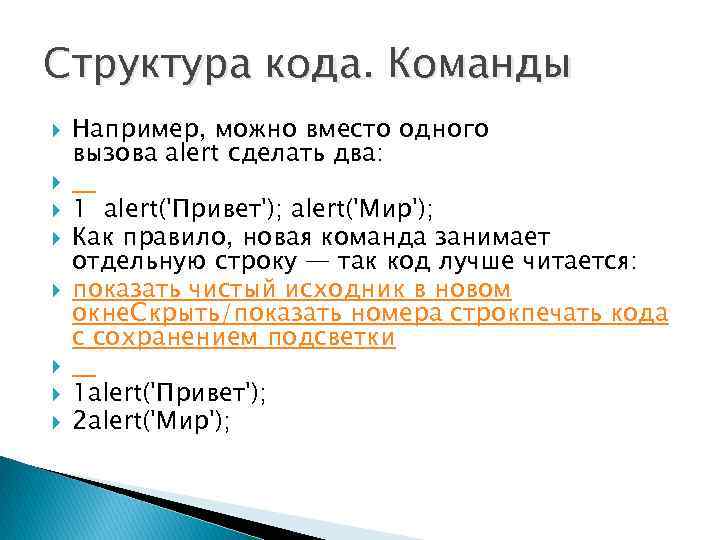 Структура кода. Команды

Например, можно вместо одного вызова alert сделать два:

__

1 alert('Привет'); alert('Мир');

Как правило, новая команда занимает отдельную строку — так код лучше читается:

показать чистый исходник в новом окнеСкрыть/показать номера строкпечать кода с сохранением подсветки

__

1alert('Привет');

2alert('Мир');